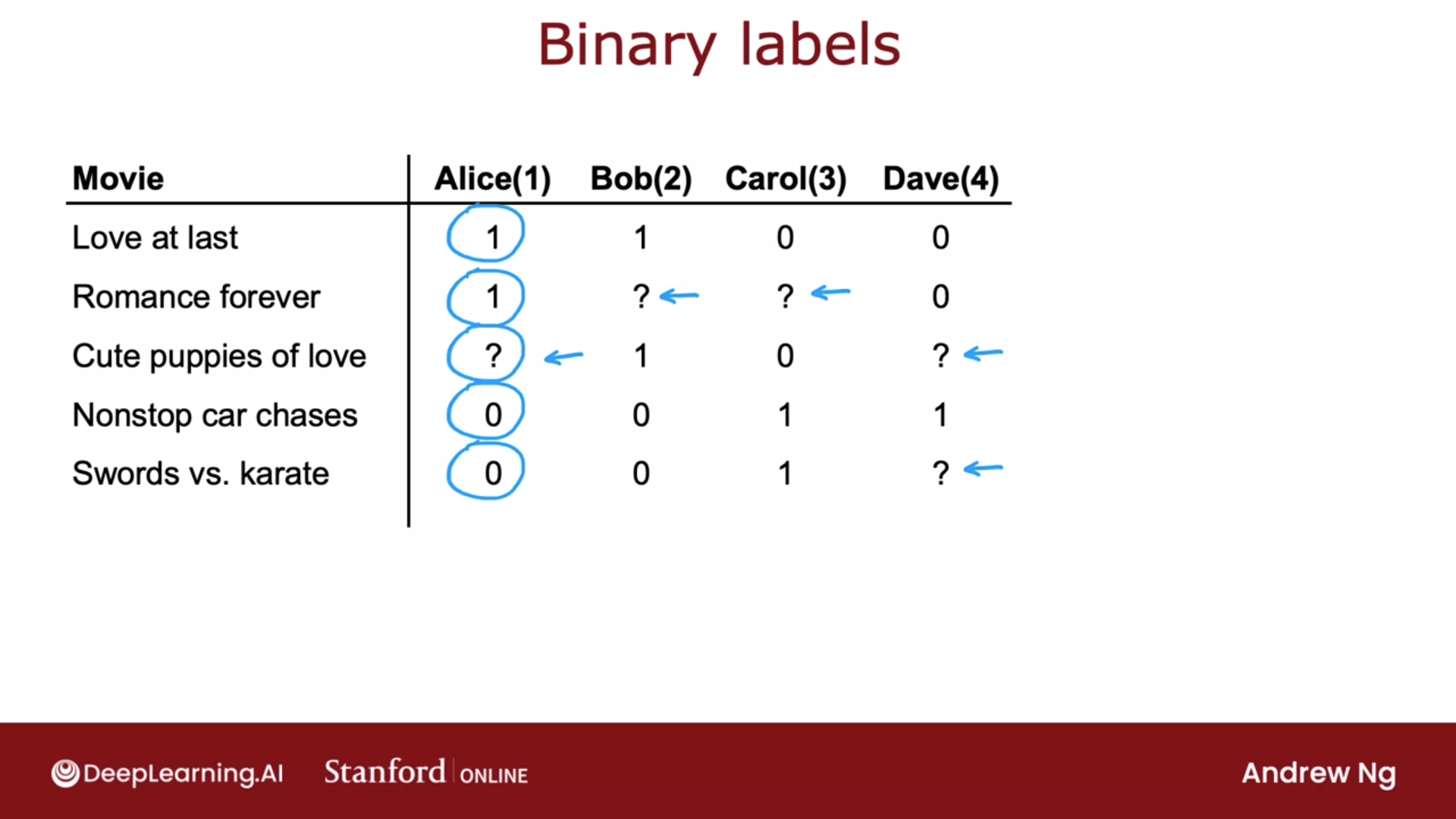 Binary labels

| Movie | Alice(1) | Bob(2) | Carol(3) | Dave(4) |
|---|---|---|---|---|
| Love at last | 1 | 1 | 0 | 0 |
| Romance forever | 1 | ? | ? | 0 |
| Cute puppies of love | ? | 1 | 0 | ? |
| Nonstop car chases | 0 | 0 | 1 | 1 |
| Swords vs. karate | 0 | 0 | 1 | ? |

DeepLearning.AI Stanford ONLINE Andrew Ng